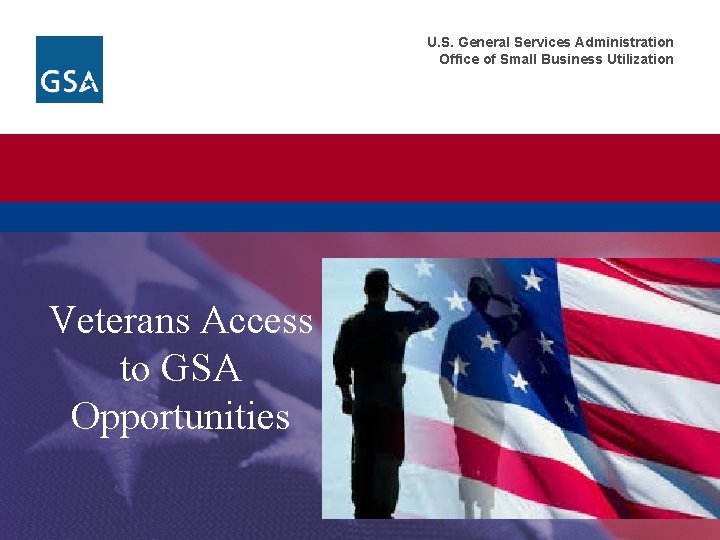 GSA

U.S. General Services Administration
Office of Small Business Utilization

Veterans Access to GSA Opportunities